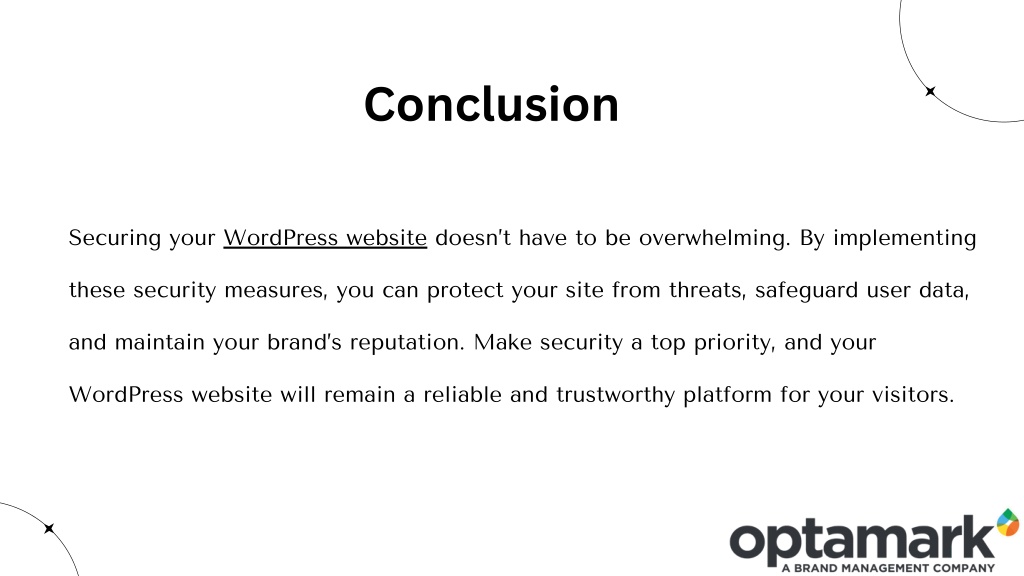 Conclusion

Securing your WordPress website doesn't have to be overwhelming. By implementing these security measures, you can protect your site from threats, safeguard user data, and maintain your brand's reputation. Make security a top priority, and your WordPress website will remain a reliable and trustworthy platform for your visitors.

optamark
A BRAND MANAGEMENT COMPANY